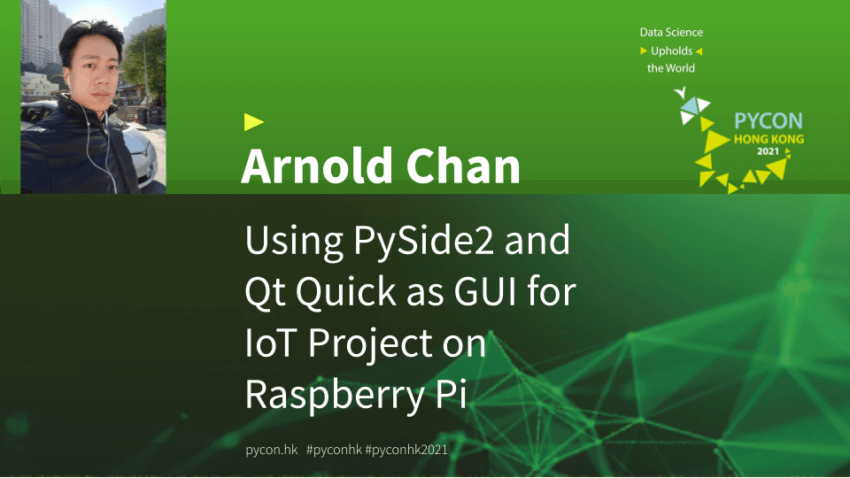 Data Science
Upholds
the World

PYCON
HONG KONG
2021

Arnold Chan

Using PySide2 and Qt Quick as GUI for IoT Project on Raspberry Pi

pycon.hk #pyconhk #pyconhk2021